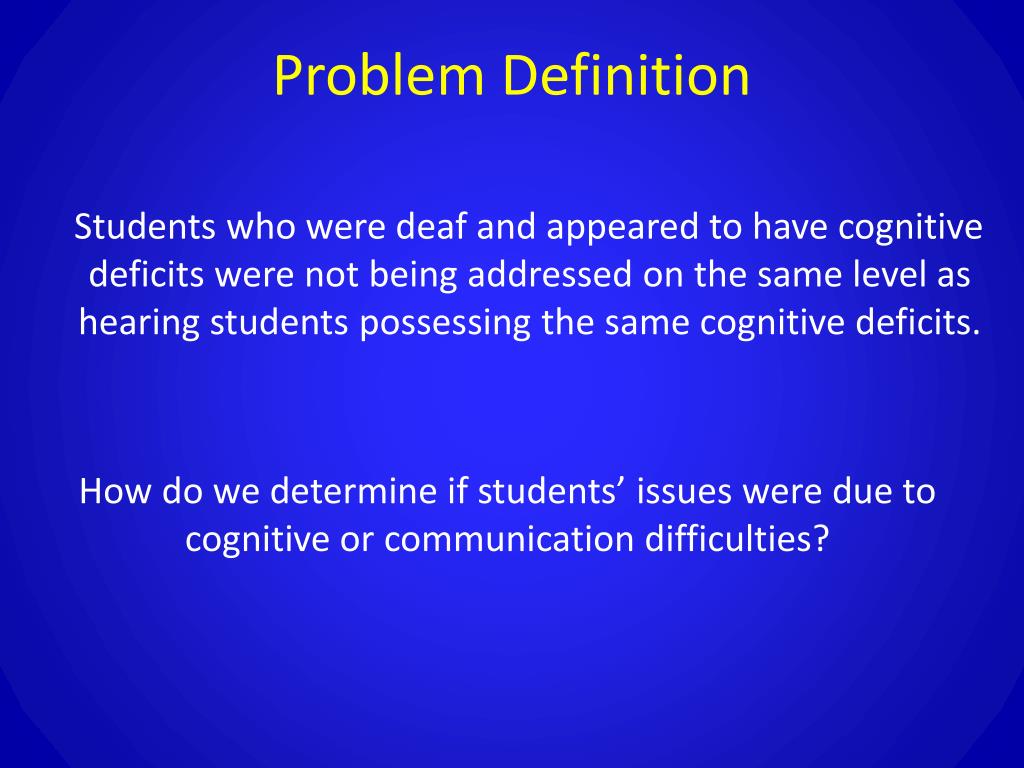 Problem Definition

Students who were deaf and appeared to have cognitive deficits were not being addressed on the same level as hearing students possessing the same cognitive deficits.

How do we determine if students’ issues were due to cognitive or communication difficulties?